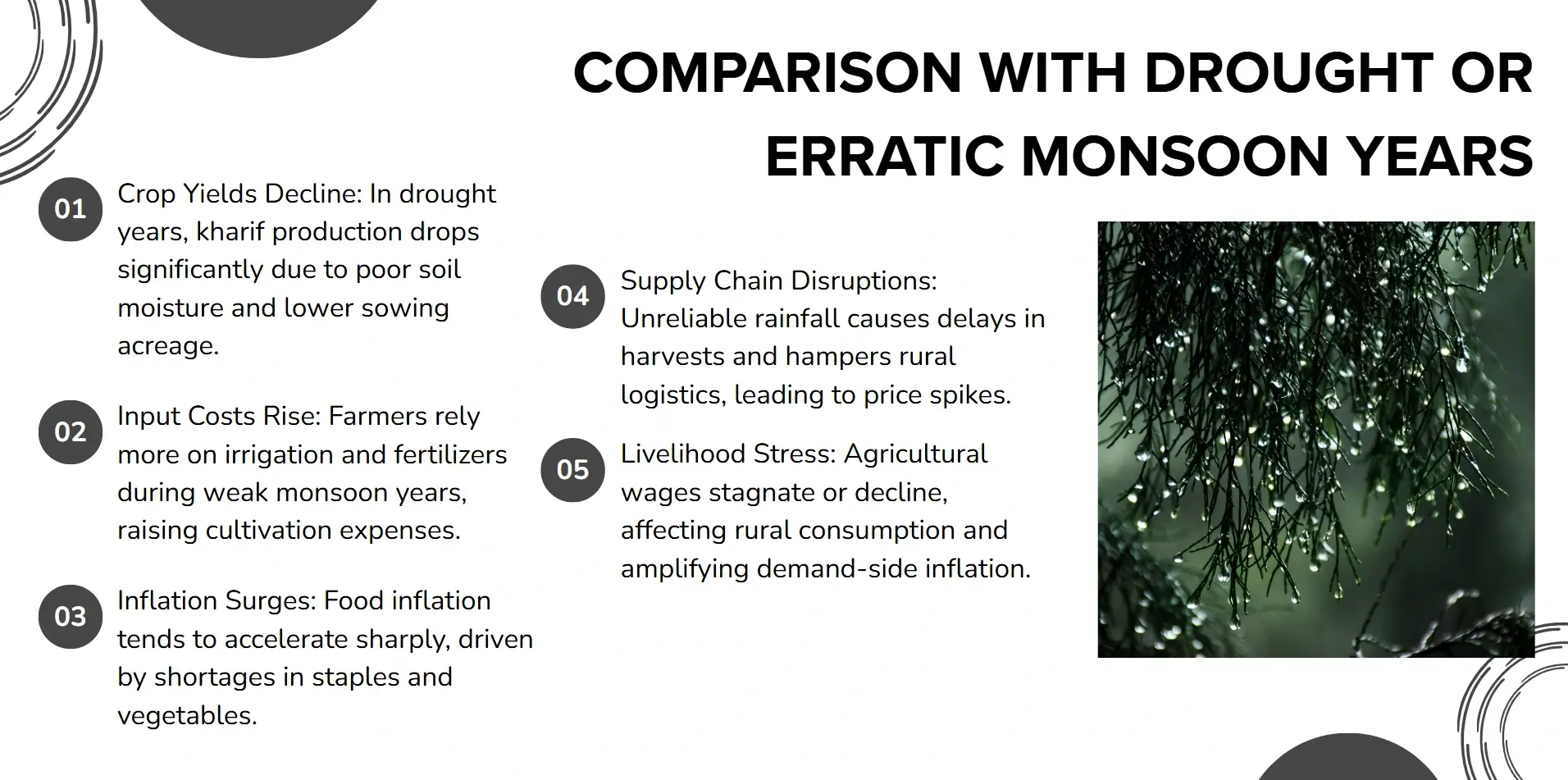 COMPARISON WITH DROUGHT OR ERRATIC MONSOON YEARS

01 Crop Yields Decline: In drought years, kharif production drops significantly due to poor soil moisture and lower sowing acreage.

02 Input Costs Rise: Farmers rely more on irrigation and fertilizers during weak monsoon years, raising cultivation expenses.

03 Inflation Surges: Food inflation tends to accelerate sharply, driven by shortages in staples and vegetables.

04 Supply Chain Disruptions: Unreliable rainfall causes delays in harvests and hampers rural logistics, leading to price spikes.

05 Livelihood Stress: Agricultural wages stagnate or decline, affecting rural consumption and amplifying demand-side inflation.